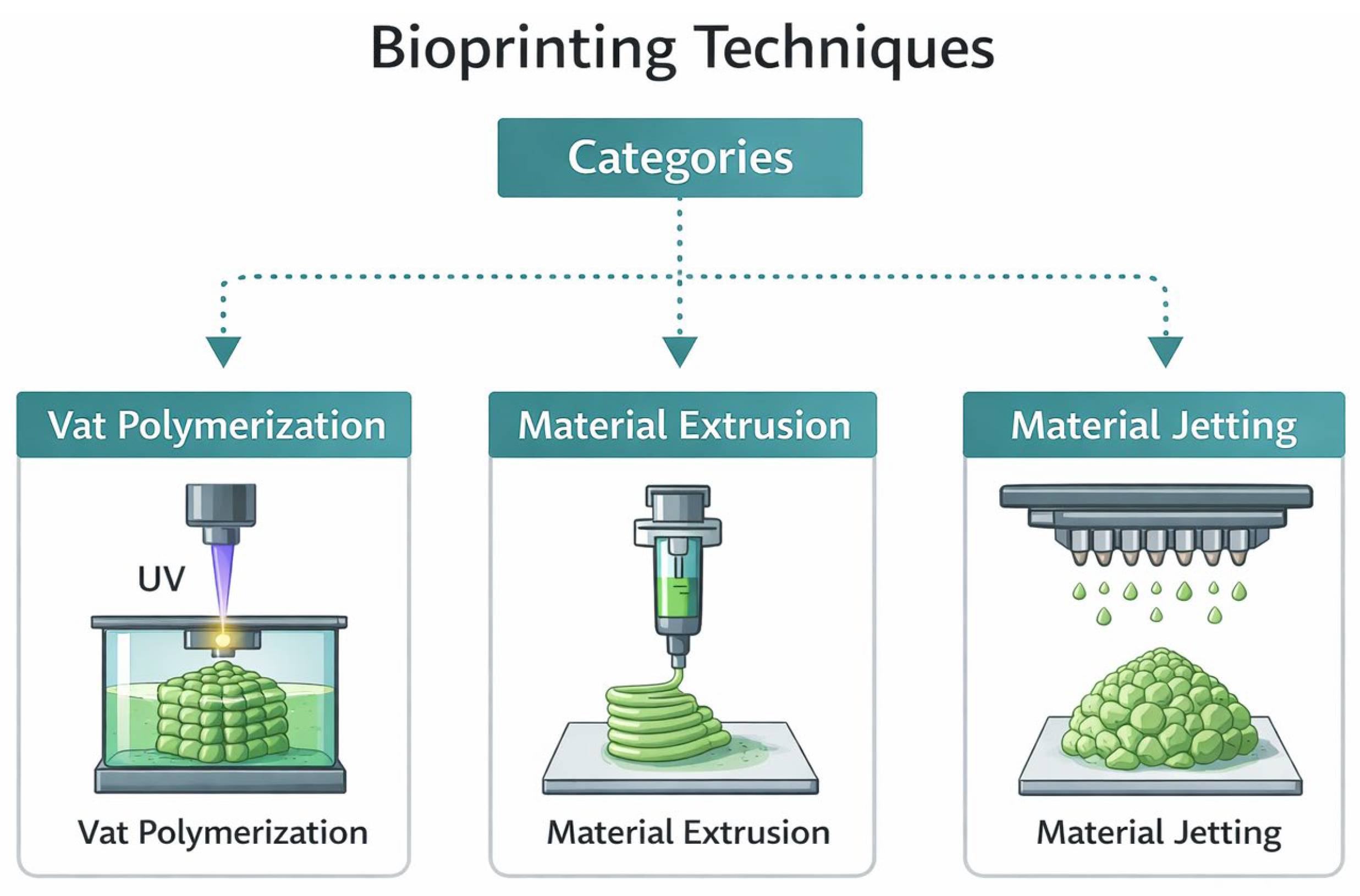 Bioprinting Techniques

Categories

Vat Polymerization

UV

Vat Polymerization

Material Extrusion

Material Extrusion

Material Jetting

Material Jetting